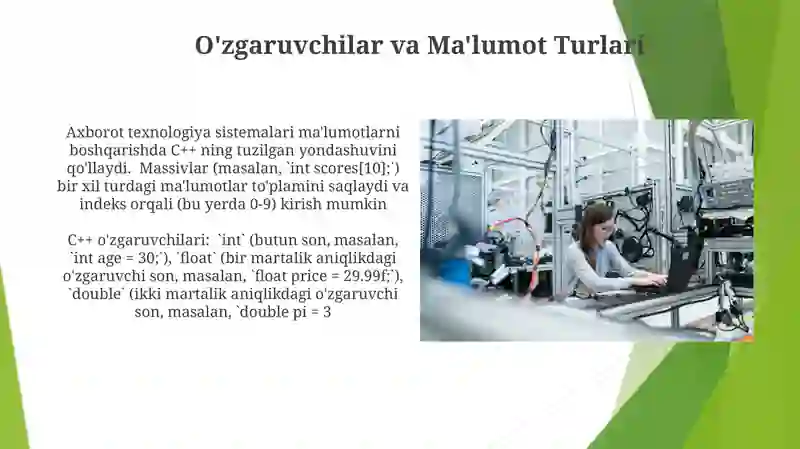 O'zgaruvchilar va Ma'lumot Turlari

Axborot texnologiya sistemalari ma'lumotlarni boshqarishda C++ ning tuzilgan yondashuvini qo'llaydi. Massivlar (masalan, `int scores[10];`) bir xil turdagi ma'lumotlar to'plamini saqlaydi va indeks orqali (bu yerda 0-9) kirish mumkin

C++ o'zgaruvchilari: `int` (butun son, masalan, `int age = 30;`), `float` (bir martalik aniqlikdagi o'zgaruvchi son, masalan, `float price = 29.99f;`), `double` (ikki martalik aniqlikdagi o'zgaruvchi son, masalan, `double pi = 3